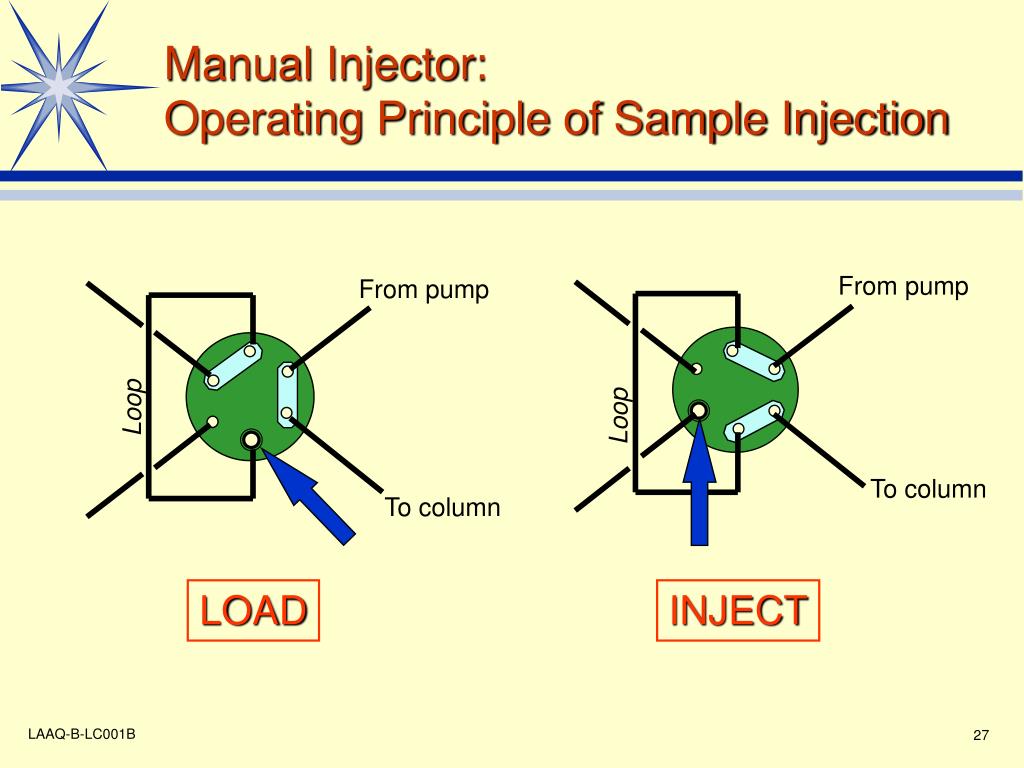 Manual Injector:
Operating Principle of Sample Injection

From pump

Loop

To column

LOAD

From pump

Loop

To column

INJECT

LAAQ-B-LC001B

27